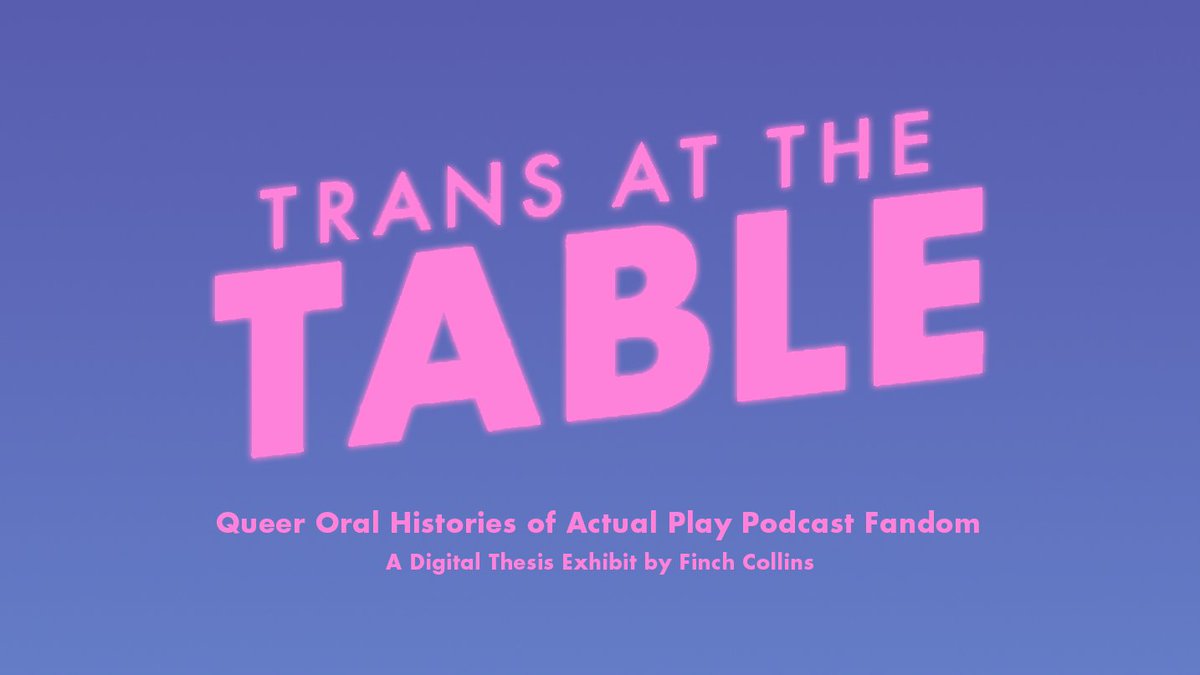 TRANS AT THE
TABLE

Queer Oral Histories of Actual Play Podcast Fandom
A Digital Thesis Exhibit by Finch Collins